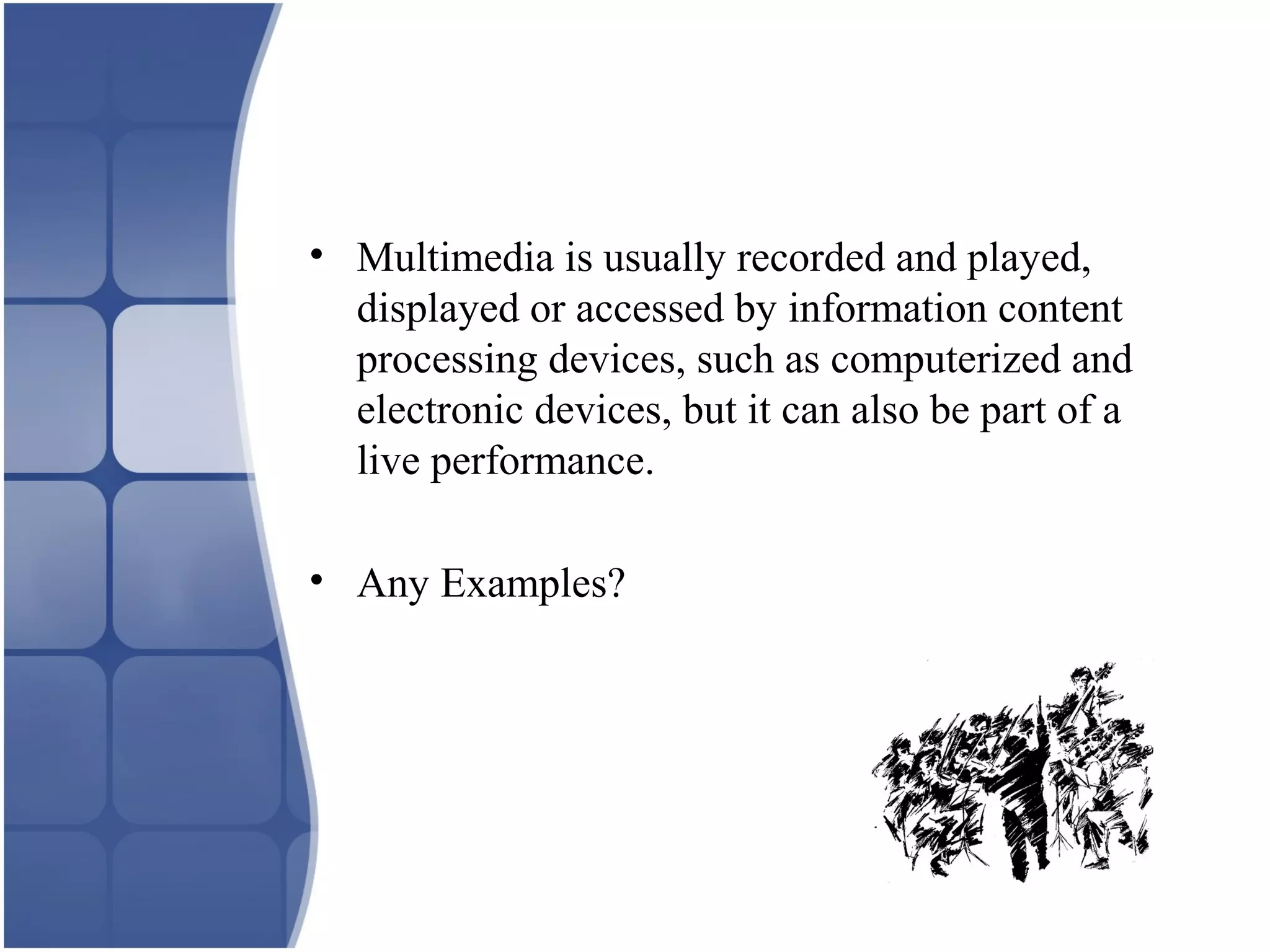 • Multimedia is usually recorded and played, displayed or accessed by information content processing devices, such as computerized and electronic devices, but it can also be part of a live performance.

• Any Examples?